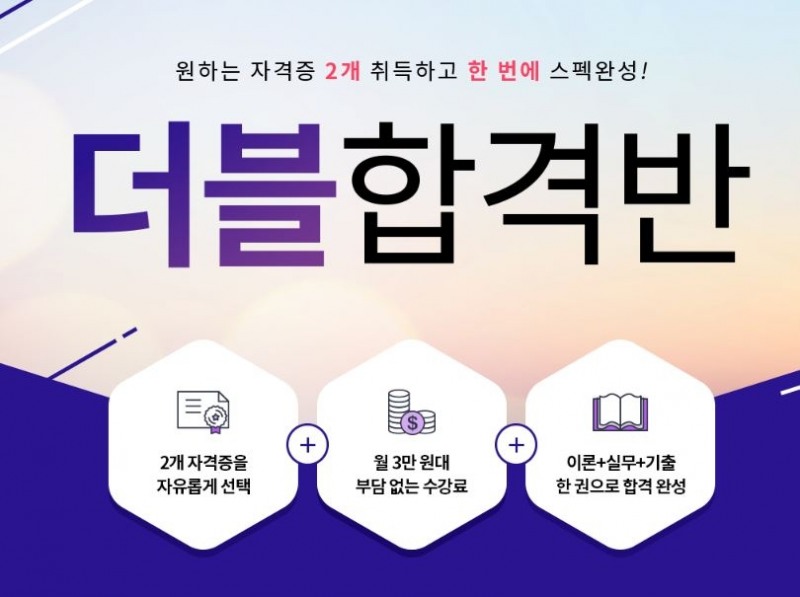 원하는 자격증 2개 취득하고 한 번에 스펙완성!

더블합격반

2개 자격증을
자유롭게 선택

+

월 3만 원대
부담 없는 수강료

+

이론+실무+기출
한 권으로 합격 완성